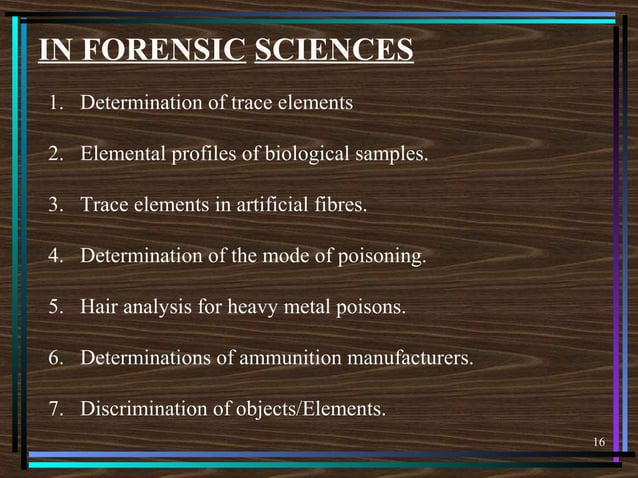 IN FORENSIC SCIENCES

1. Determination of trace elements

2. Elemental profiles of biological samples.

3. Trace elements in artificial fibres.

4. Determination of the mode of poisoning.

5. Hair analysis for heavy metal poisons.

6. Determinations of ammunition manufacturers.

7. Discrimination of objects/Elements.

16